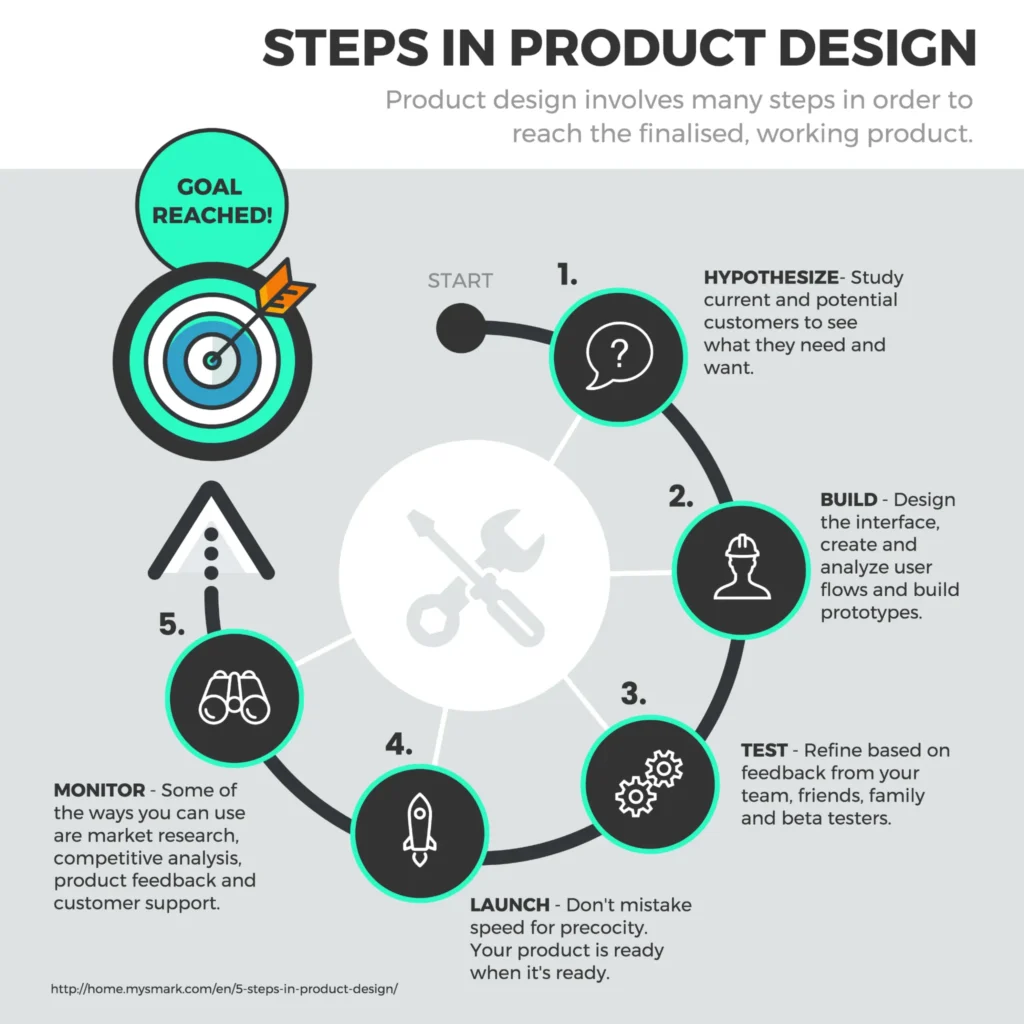 STEPS IN PRODUCT DESIGN

Product design involves many steps in order to reach the finalised, working product.

GOAL REACHED!

START

1.

HYPOTHESIZE- Study current and potential customers to see what they need and want.

2.

BUILD - Design the interface, create and analyze user flows and build prototypes.

3.

TEST - Refine based on feedback from your team, friends, family and beta testers.

4.

LAUNCH - Don't mistake speed for precocity. Your product is ready when it's ready.

5.

MONITOR - Some of the ways you can use are market research, competitive analysis, product feedback and customer support.

http://home.mysmark.com/en/5-steps-in-product-design/